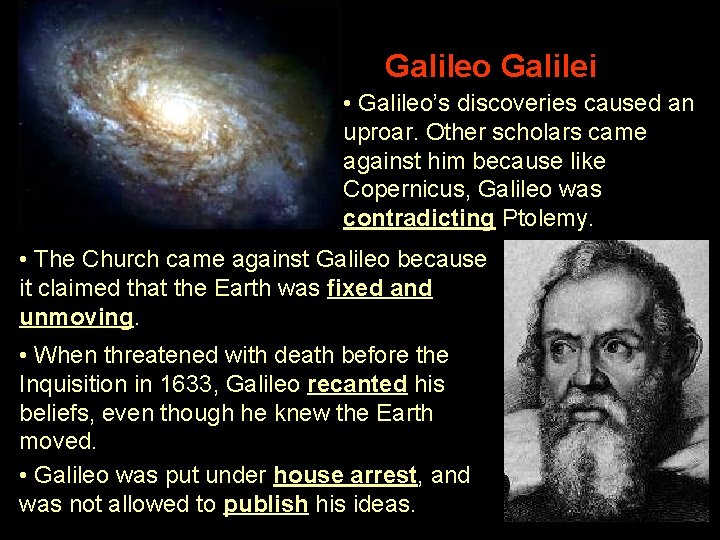 Galileo Galilei

• Galileo's discoveries caused an uproar. Other scholars came against him because like Copernicus, Galileo was contradicting Ptolemy.

• The Church came against Galileo because it claimed that the Earth was fixed and unmoving.

• When threatened with death before the Inquisition in 1633, Galileo recanted his beliefs, even though he knew the Earth moved.

• Galileo was put under house arrest, and was not allowed to publish his ideas.